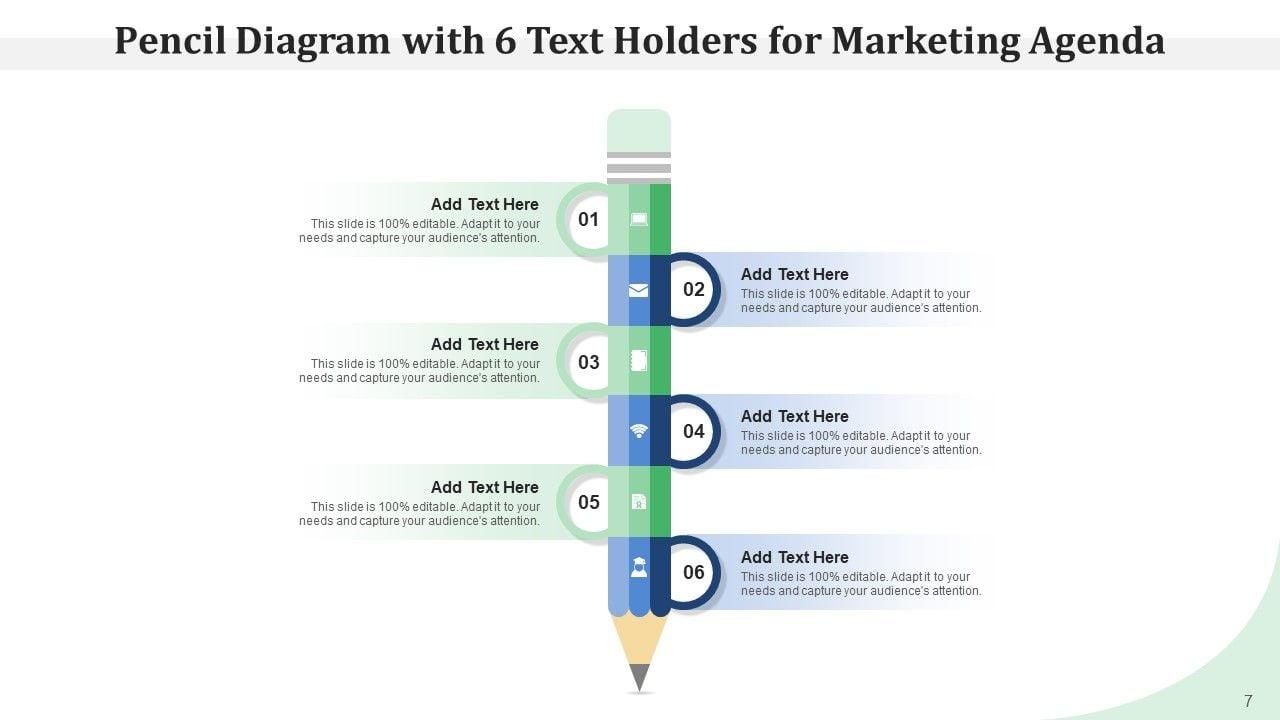 Pencil Diagram with 6 Text Holders for Marketing Agenda

Add Text Here
This slide is 100% editable. Adapt it to your needs and capture your audience's attention.

01

02

Add Text Here
This slide is 100% editable. Adapt it to your needs and capture your audience's attention.

Add Text Here
This slide is 100% editable. Adapt it to your needs and capture your audience's attention.

03

04

Add Text Here
This slide is 100% editable. Adapt it to your needs and capture your audience's attention.

Add Text Here
This slide is 100% editable. Adapt it to your needs and capture your audience's attention.

05

06

Add Text Here
This slide is 100% editable. Adapt it to your needs and capture your audience's attention.

7